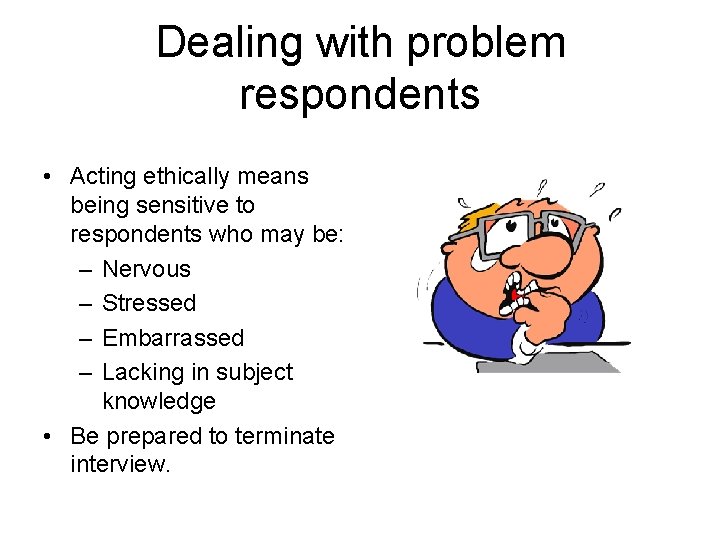 Dealing with problem respondents

• Acting ethically means being sensitive to respondents who may be:
  – Nervous
  – Stressed
  – Embarrassed
  – Lacking in subject knowledge
• Be prepared to terminate interview.